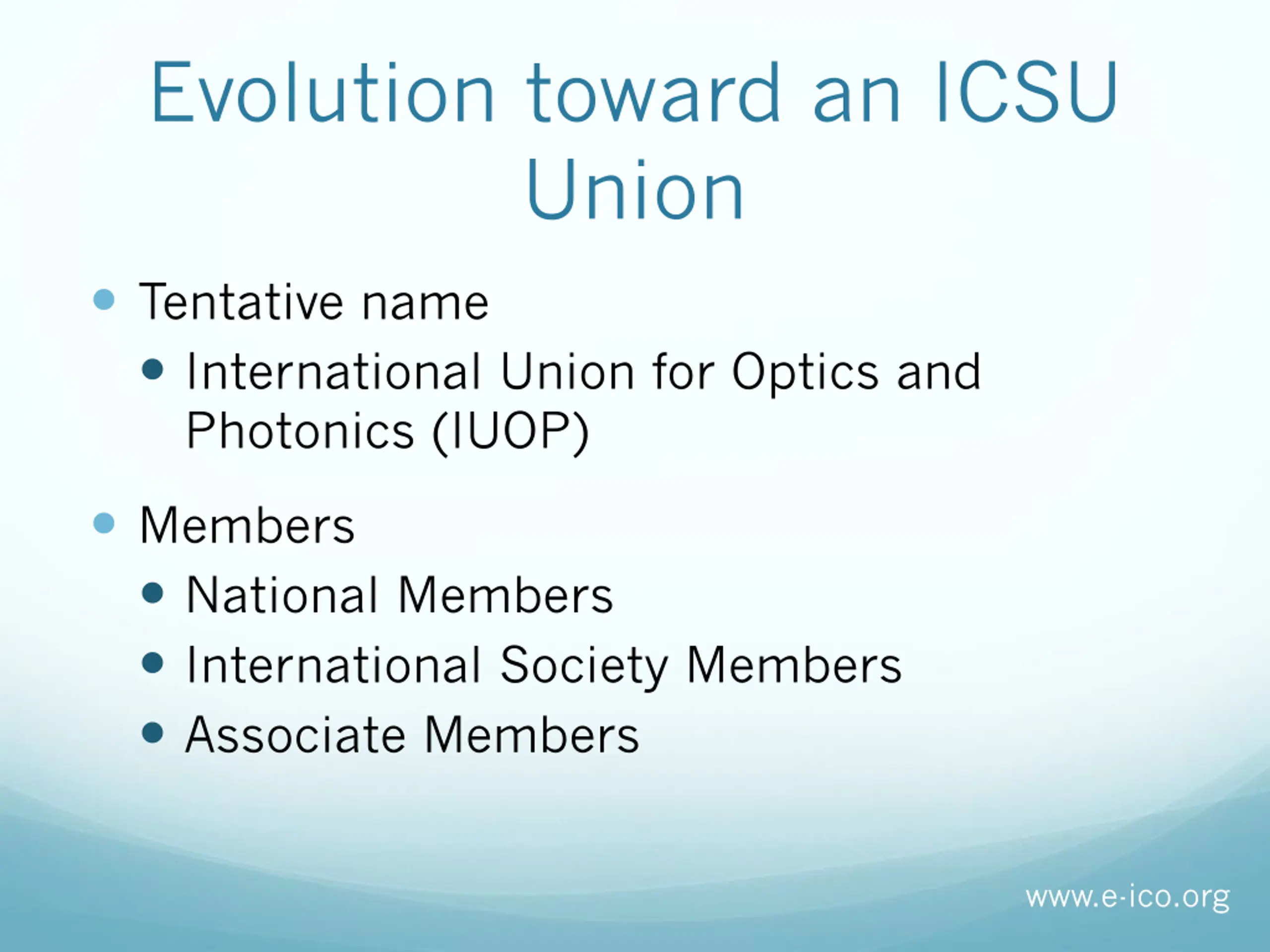 Evolution toward an ICSU Union

- Tentative name
  - International Union for Optics and Photonics (IUOP)
- Members
  - National Members
  - International Society Members
  - Associate Members

www.e-ico.org